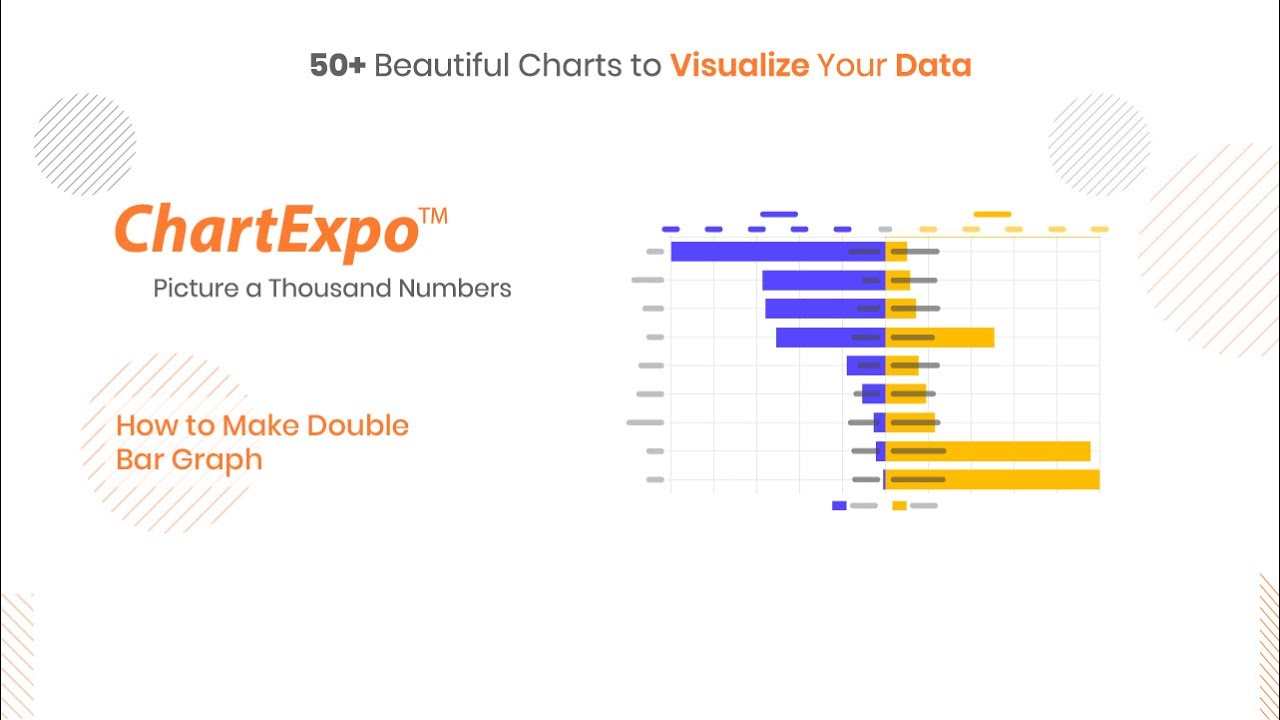 50+ Beautiful Charts to Visualize Your Data

ChartExpo™
Picture a Thousand Numbers

How to Make Double Bar Graph